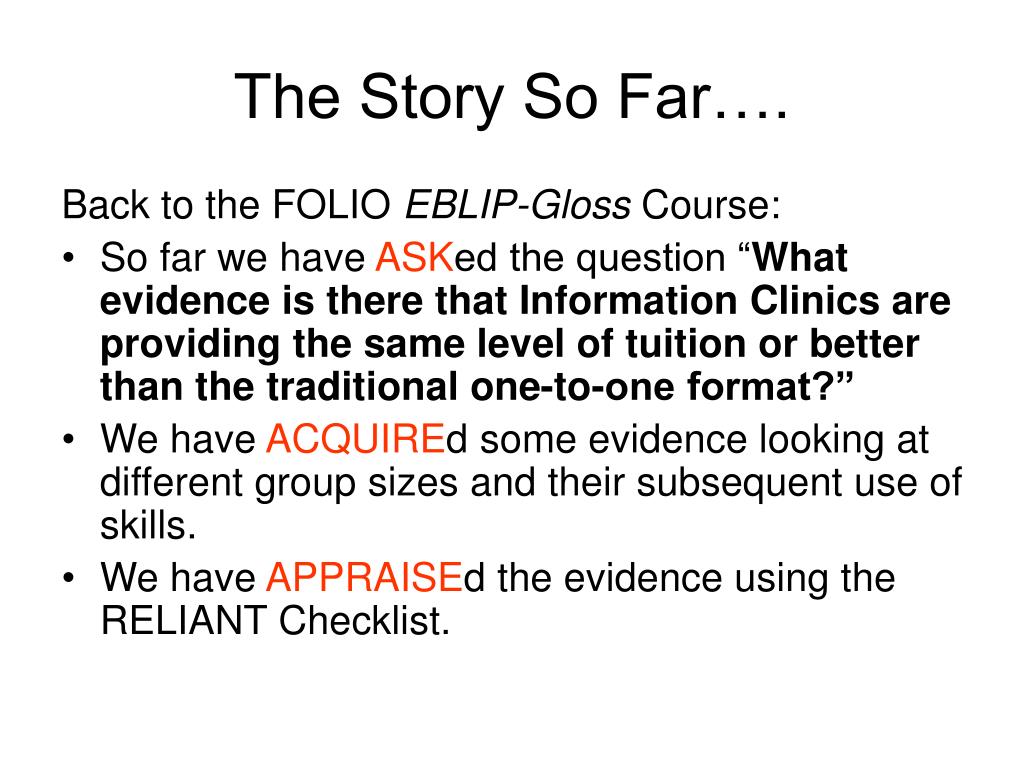 The Story So Far….

Back to the FOLIO EBLIP-Gloss Course:

• So far we have ASKed the question “What evidence is there that Information Clinics are providing the same level of tuition or better than the traditional one-to-one format?”
• We have ACQUIREd some evidence looking at different group sizes and their subsequent use of skills.
• We have APPRAISEd the evidence using the RELIANT Checklist.